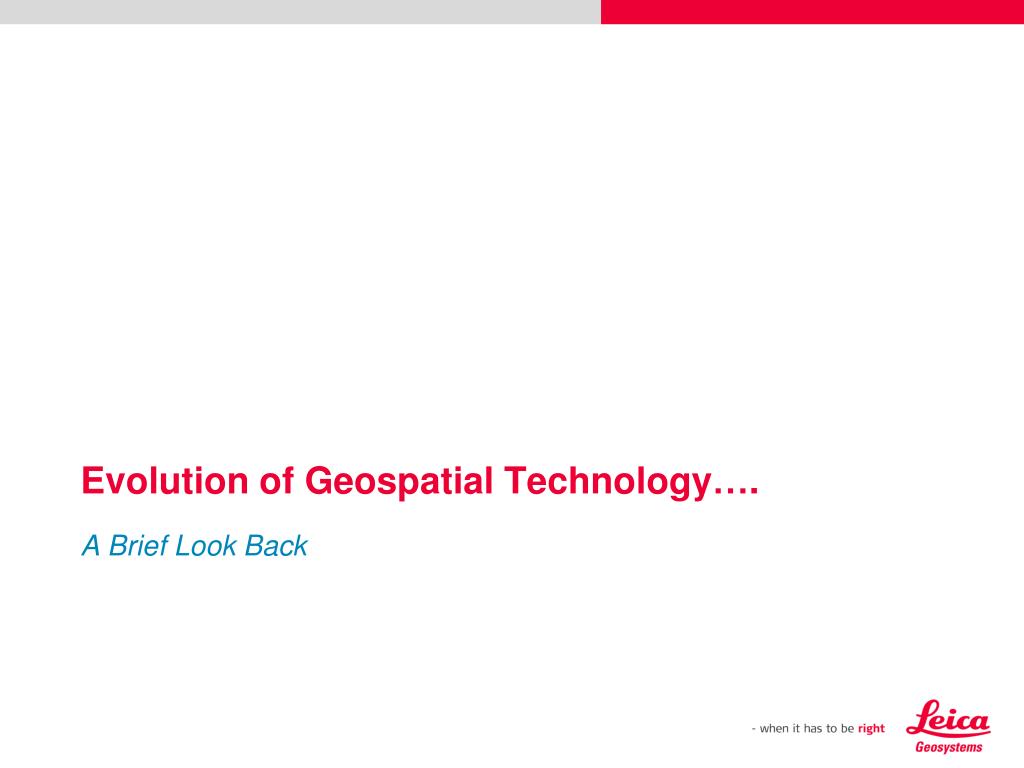 Evolution of Geospatial Technology….

A Brief Look Back

- when it has to be right

Leica
Geosystems